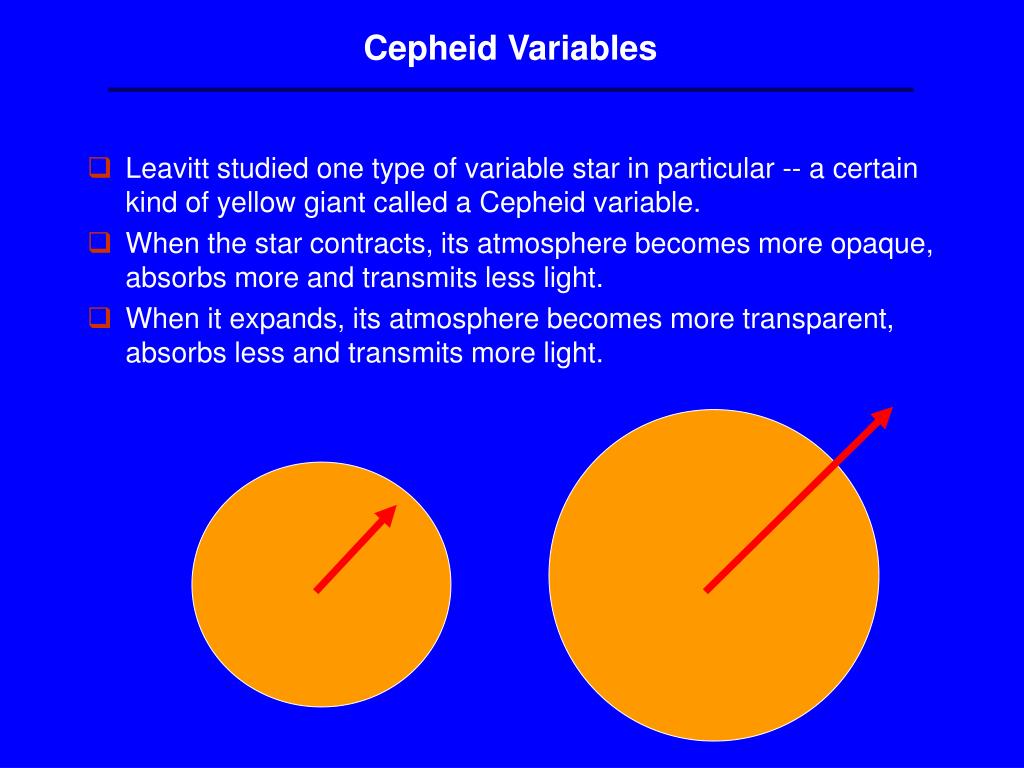 Cepheid Variables

❑ Leavitt studied one type of variable star in particular -- a certain kind of yellow giant called a Cepheid variable.

❑ When the star contracts, its atmosphere becomes more opaque, absorbs more and transmits less light.

❑ When it expands, its atmosphere becomes more transparent, absorbs less and transmits more light.